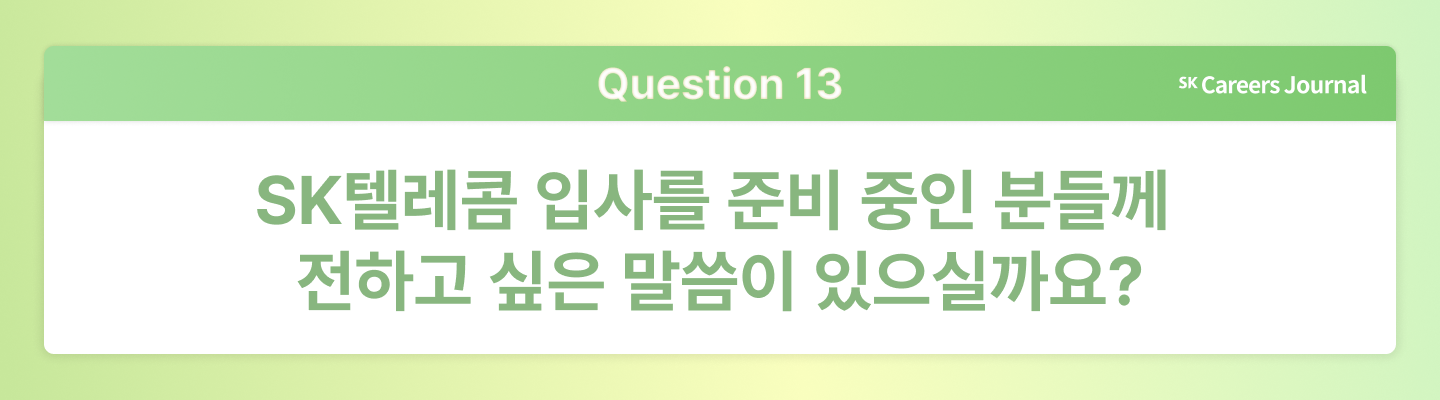 Question 13

SK Careers Journal

SK텔레콤 입사를 준비 중인 분들께 전하고 싶은 말씀이 있으실까요?